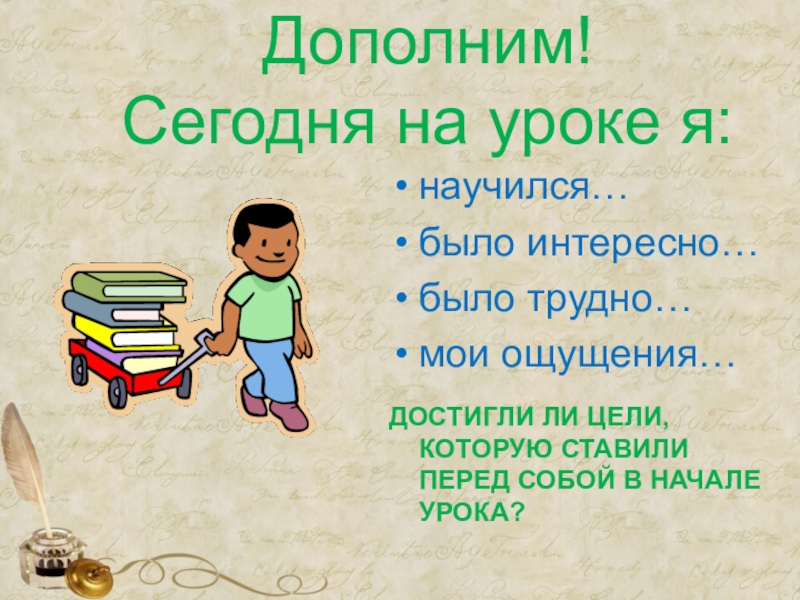 Дополним!
Сегодня на уроке я:

• научился…
• было интересно…
• было трудно…
• мои ощущения…

ДОСТИГЛИ ЛИ ЦЕЛИ, КОТОРУЮ СТАВИЛИ ПЕРЕД СОБОЙ В НАЧАЛЕ УРОКА?